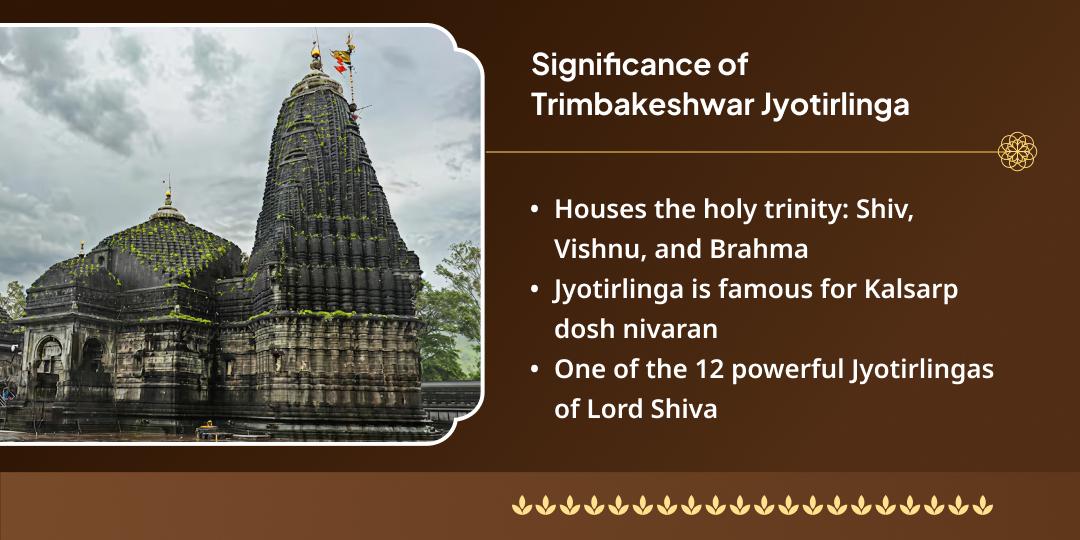 Significance of Trimbakeshwar Jyotirlinga

• Houses the holy trinity: Shiv, Vishnu, and Brahma
• Jyotirlinga is famous for Kalsarp dosh nivaran
• One of the 12 powerful Jyotirlingas of Lord Shiva